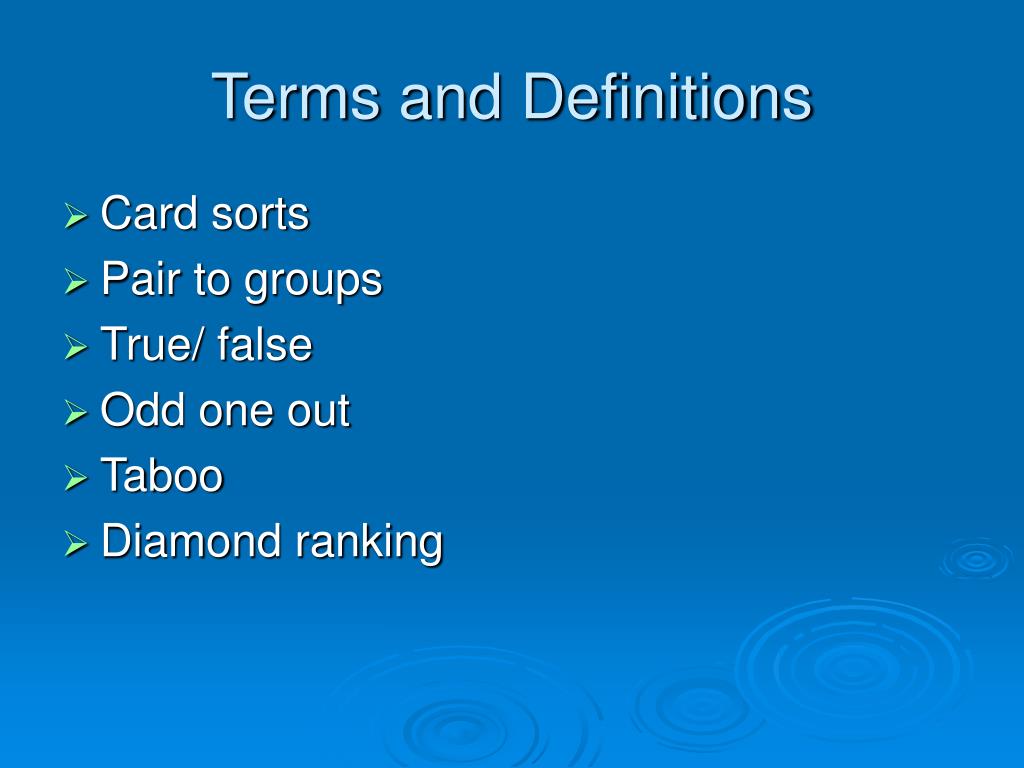 Terms and Definitions

➢ Card sorts
➢ Pair to groups
➢ True/ false
➢ Odd one out
➢ Taboo
➢ Diamond ranking